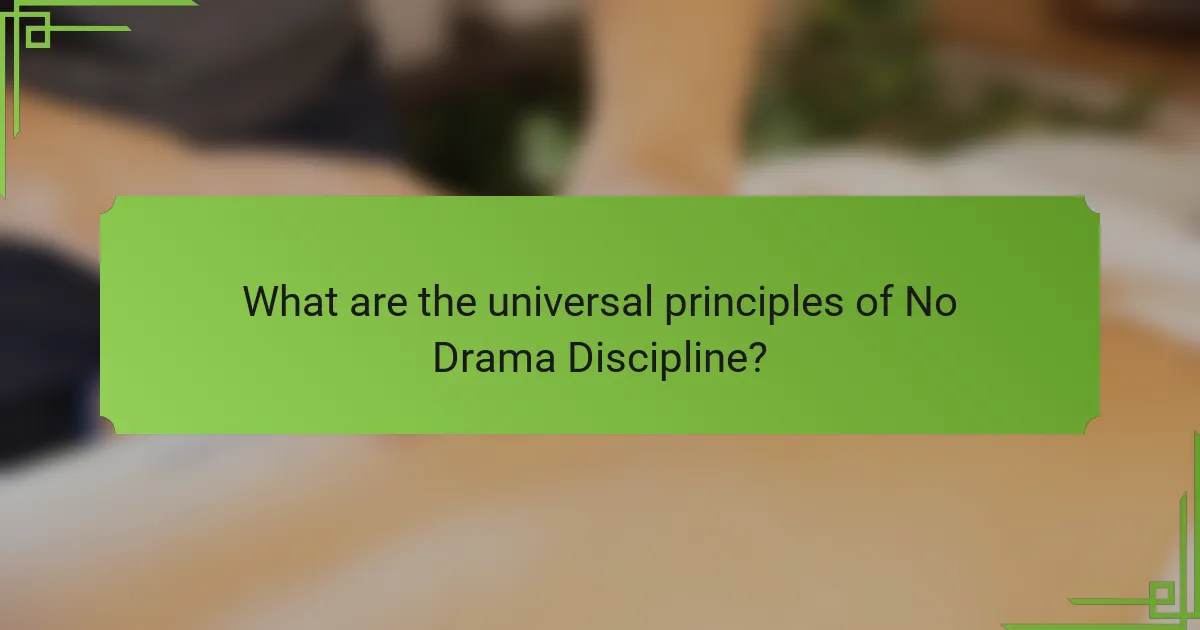 What are the universal principles of No Drama Discipline?